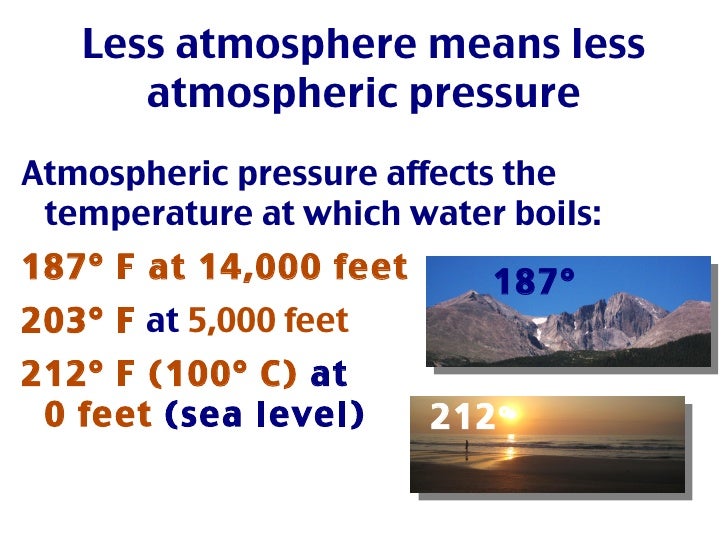 Less atmosphere means less atmospheric pressure

Atmospheric pressure affects the temperature at which water boils:

187° F at 14,000 feet

203° F at 5,000 feet

212° F (100° C) at 0 feet (sea level)

187°

212°